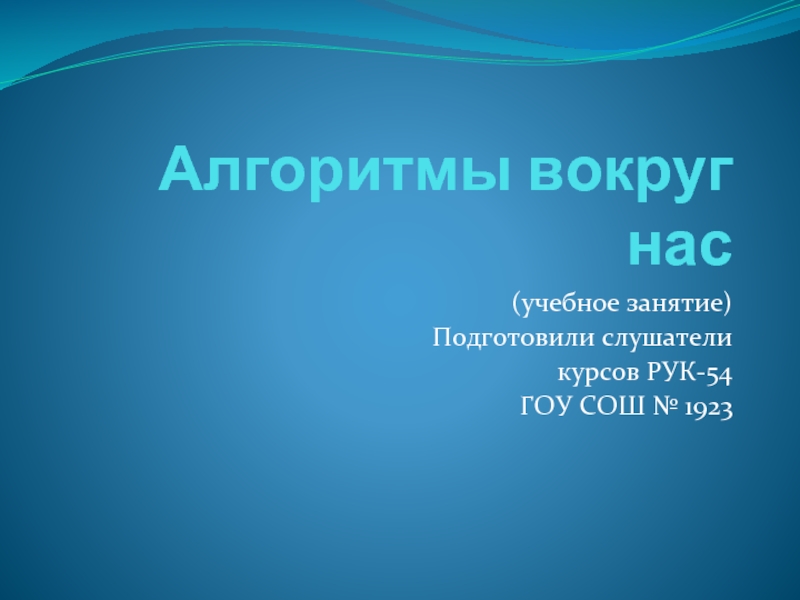 Алгоритмы вокруг нас

(учебное занятие)
Подготовили слушатели курсов РУК-54
ГОУ СОШ № 1923